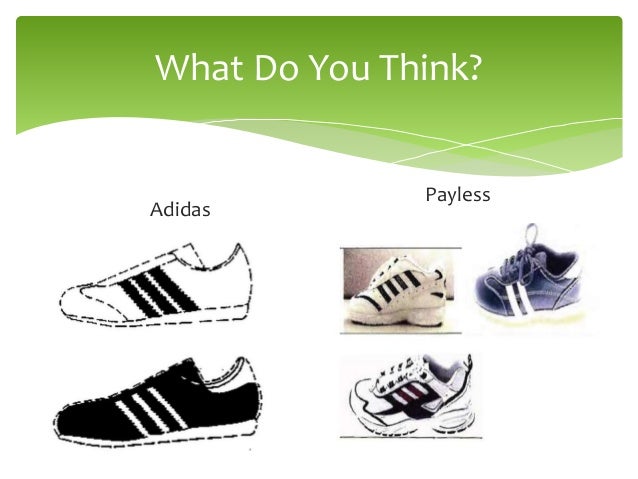 What Do You Think?

Adidas

Payless